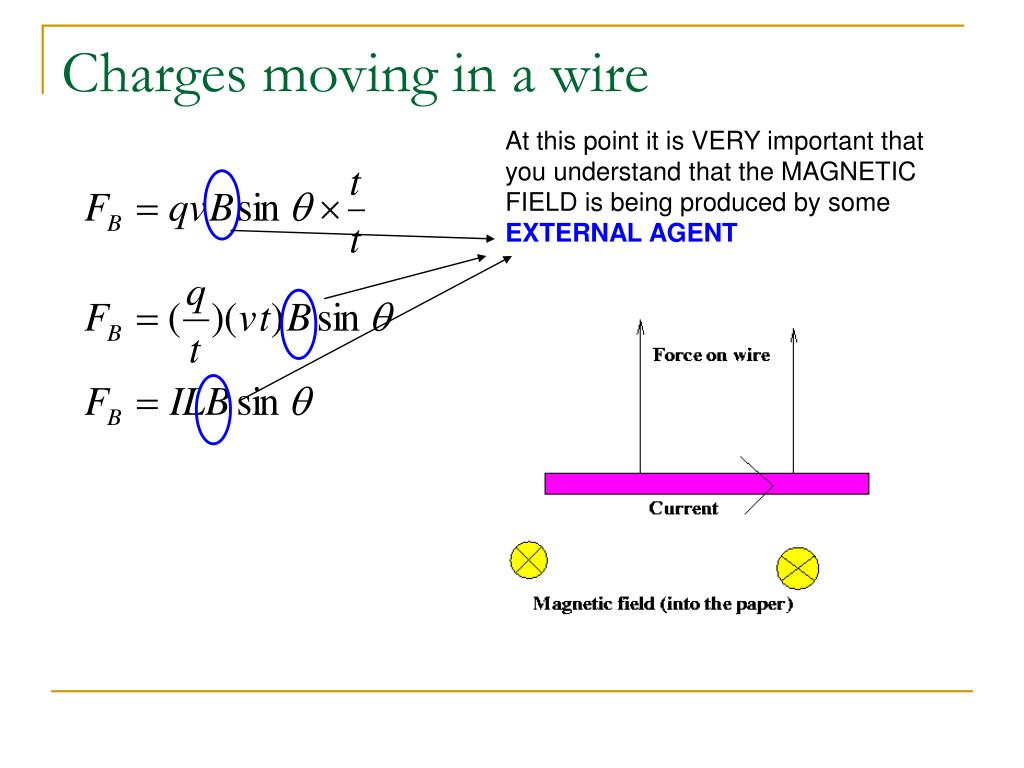 Charges moving in a wire

$F_B = qvB\sin\theta \times \frac{t}{t}$

$F_B = (\frac{q}{t})(vt)B\sin\theta$

$F_B = ILB\sin\theta$

At this point it is VERY important that you understand that the MAGNETIC FIELD is being produced by some EXTERNAL AGENT

Force on wire

Current

Magnetic field (into the paper)